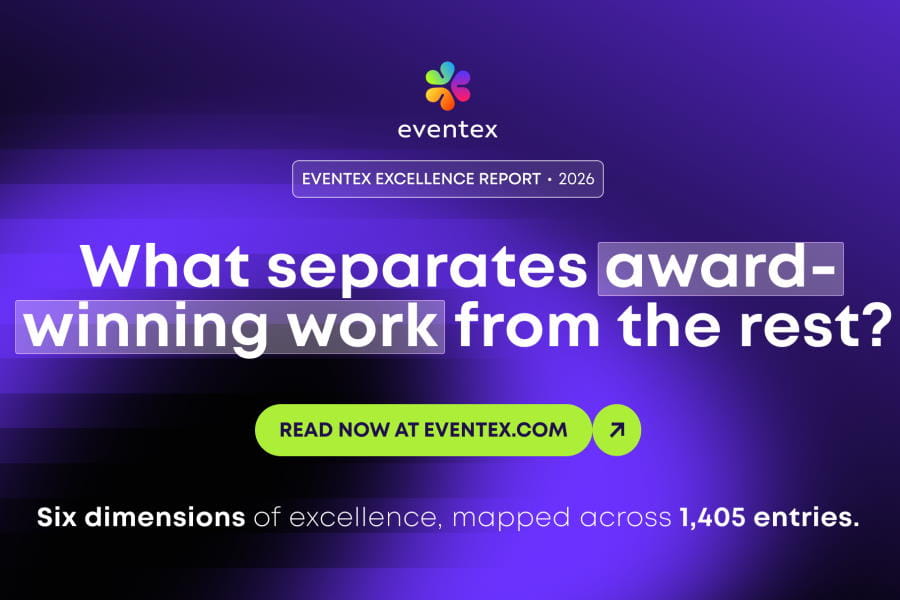 eventex

EVENTEX EXCELLENCE REPORT • 2026

What separates award-winning work from the rest?

READ NOW AT EVENTEX.COM

Six dimensions of excellence, mapped across 1,405 entries.